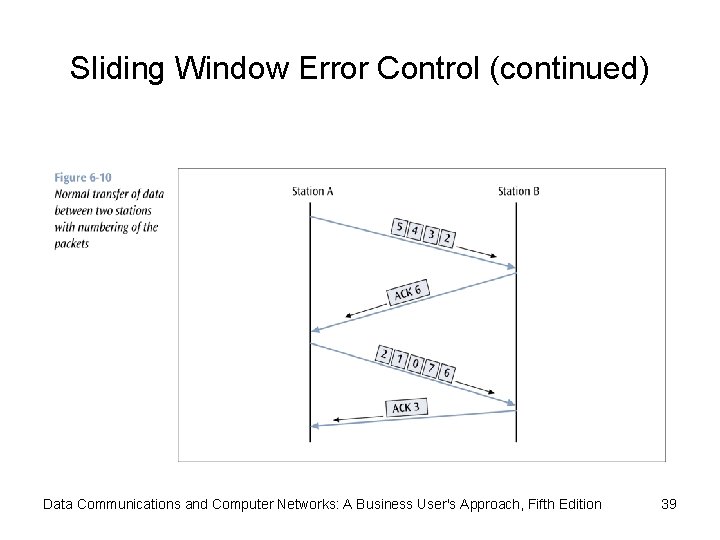 Sliding Window Error Control (continued)

Figure 6-10
Normal transfer of data between two stations with numbering of the packets

Station A

Station B

5 4 3 2

ACK 6

2 1 0 7 6

ACK 3

Data Communications and Computer Networks: A Business User's Approach, Fifth Edition

39